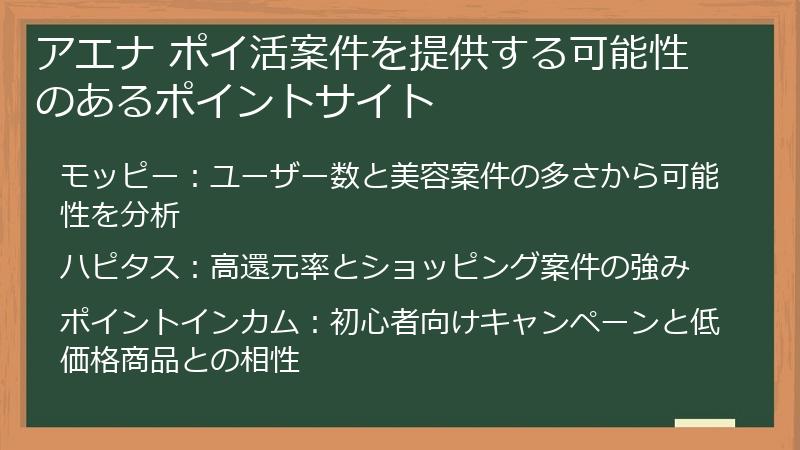 アエナ ポイ活案件を提供する可能性のあるポイントサイト

モッピー：ユーザー数と美容案件の多さから可能性を分析

ハピタス：高還元率とショッピング案件の強み

ポイントインカム：初心者向けキャンペーンと低価格商品との相性